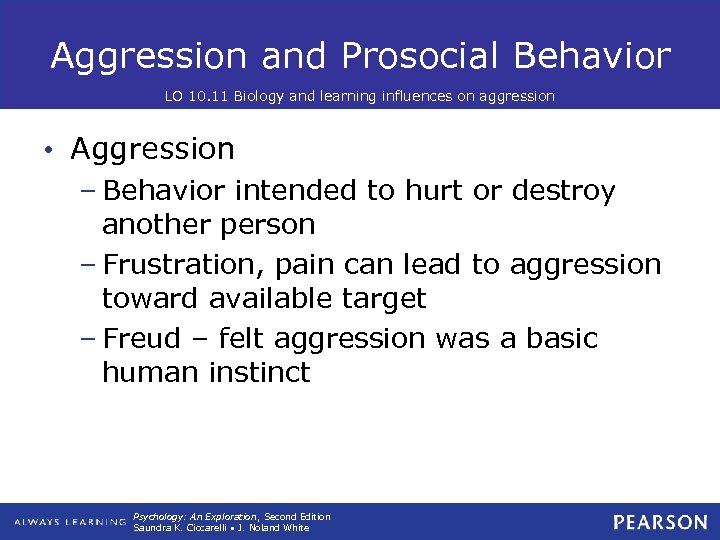 Aggression and Prosocial Behavior

LO 10.11 Biology and learning influences on aggression

• Aggression
– Behavior intended to hurt or destroy another person
– Frustration, pain can lead to aggression toward available target
– Freud – felt aggression was a basic human instinct

ALWAYS LEARNING

Psychology: An Exploration, Second Edition
Saundra K. Ciccarelli • J. Noland White

PEARSON